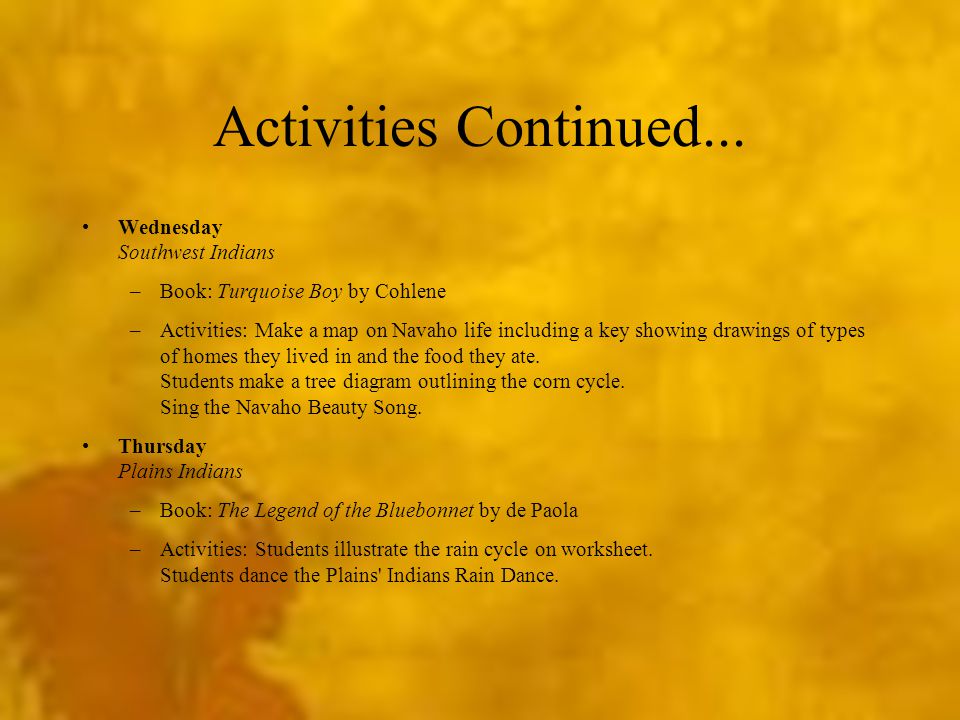 Activities Continued...

• Wednesday
Southwest Indians

– Book: Turquoise Boy by Cohlene

– Activities: Make a map on Navaho life including a key showing drawings of types of homes they lived in and the food they ate.
Students make a tree diagram outlining the corn cycle.
Sing the Navaho Beauty Song.

• Thursday
Plains Indians

– Book: The Legend of the Bluebonnet by de Paola

– Activities: Students illustrate the rain cycle on worksheet.
Students dance the Plains' Indians Rain Dance.